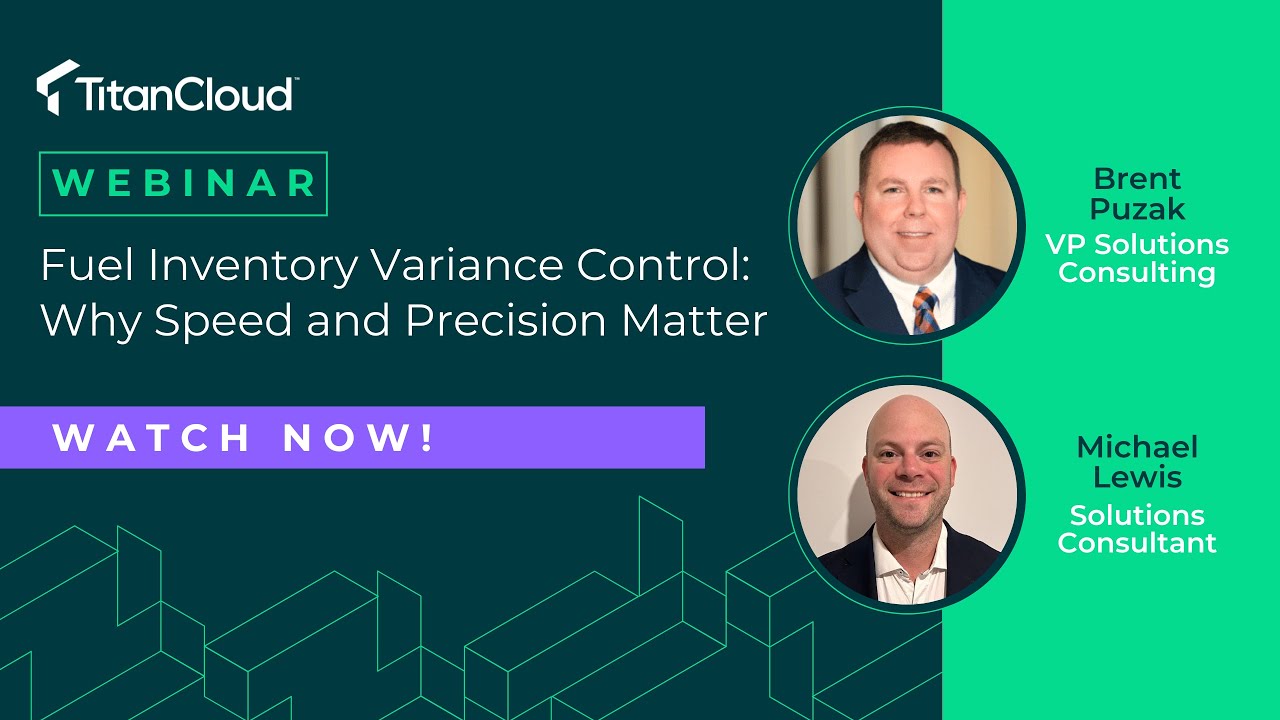 TitanCloud™

WEBINAR

Fuel Inventory Variance Control: Why Speed and Precision Matter

WATCH NOW!

Brent Puzak
VP Solutions Consulting

Michael Lewis
Solutions Consultant